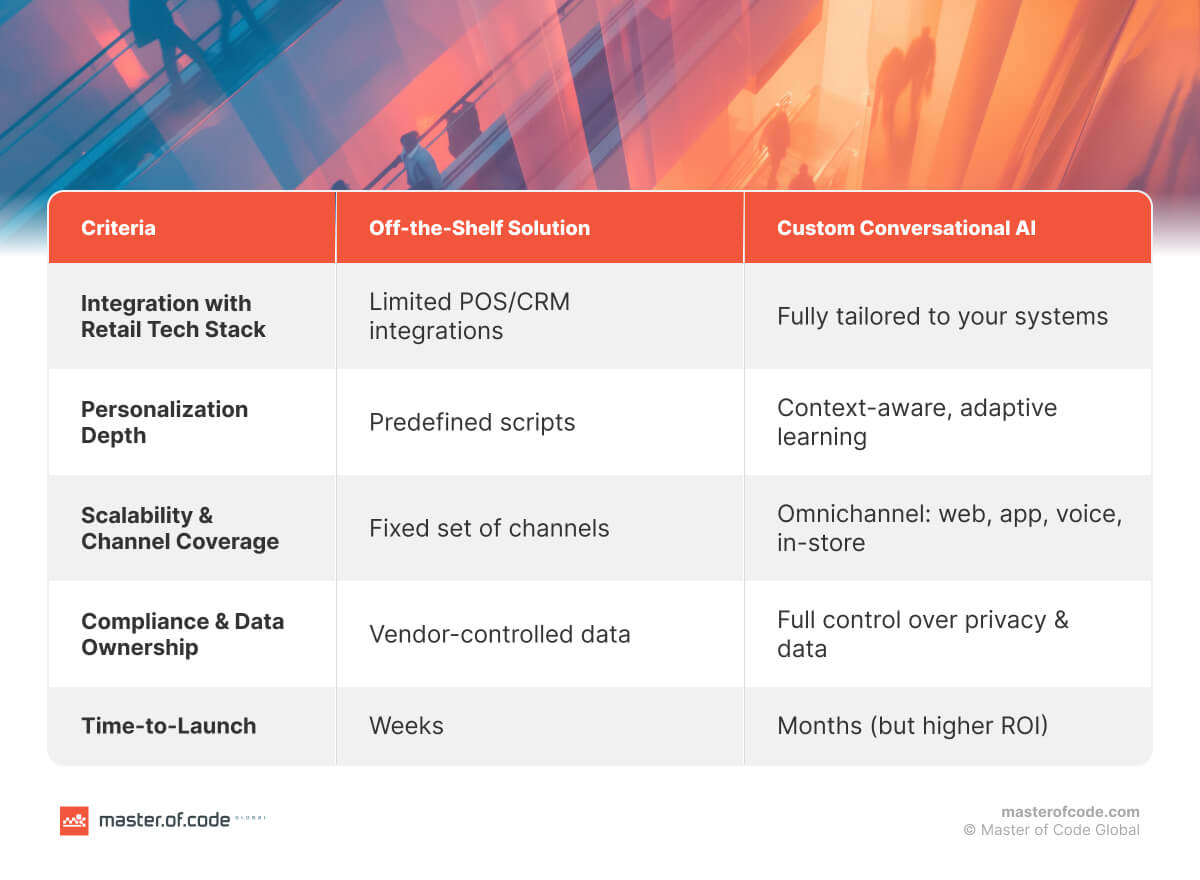 | Criteria | Off-the-Shelf Solution | Custom Conversational AI |
|---|---|---|
| Integration with Retail Tech Stack | Limited POS/CRM integrations | Fully tailored to your systems |
| Personalization Depth | Predefined scripts | Context-aware, adaptive learning |
| Scalability & Channel Coverage | Fixed set of channels | Omnichannel: web, app, voice, in-store |
| Compliance & Data Ownership | Vendor-controlled data | Full control over privacy & data |
| Time-to-Launch | Weeks | Months (but higher ROI) |

master.of.code GLOBAL

masterofcode.com
© Master of Code Global